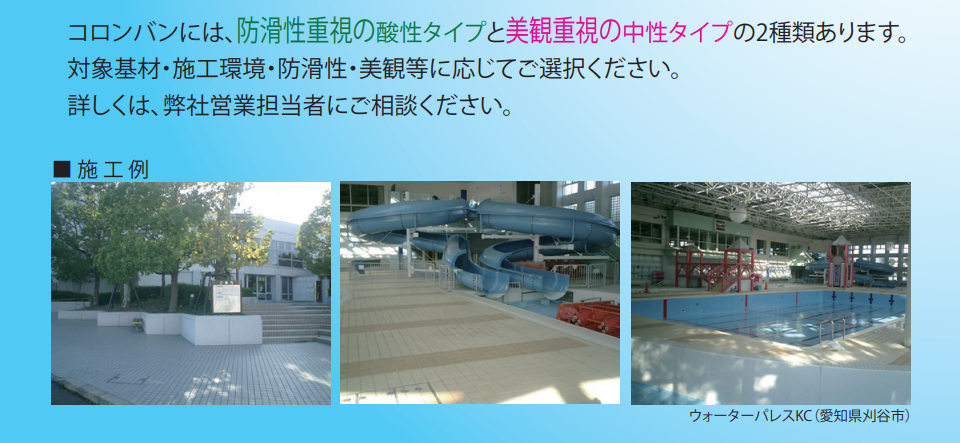 コロンバンには、防滑性重視の酸性タイプと美観重視の中性タイプの2種類あります。
対象基材・施工環境・防滑性・美観等に応じてご選択ください。
詳しくは、弊社営業担当者にご相談ください。

■ 施 工 例

ウォーターパレスKC（愛知県刈谷市）